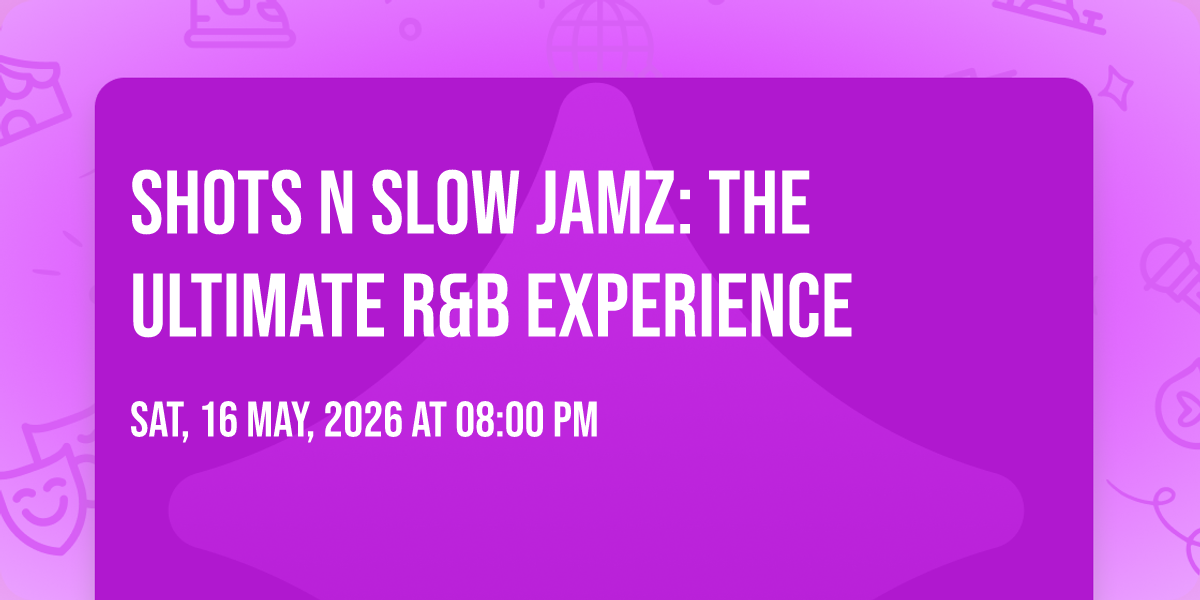 SHOTS N SLOW JAMZ: THE ULTIMATE R&B EXPERIENCE

SAT, 16 MAY, 2026 AT 08:00 PM